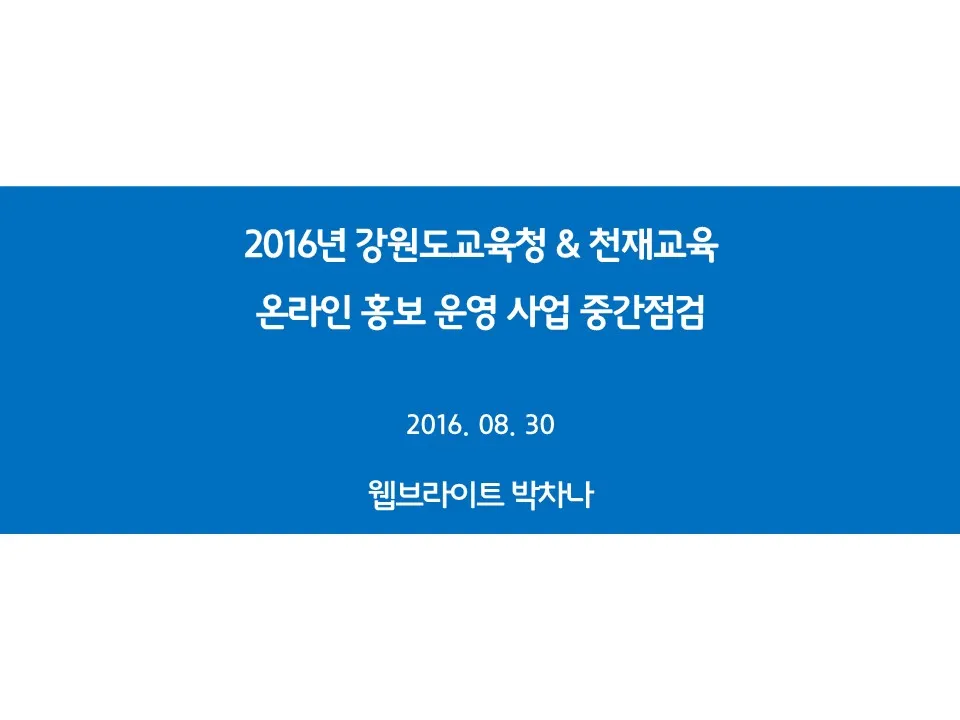 2016년 강원도교육청 & 천재교육
온라인 홍보 운영 사업 중간점검

2016. 08. 30

웹브라이트 박차나